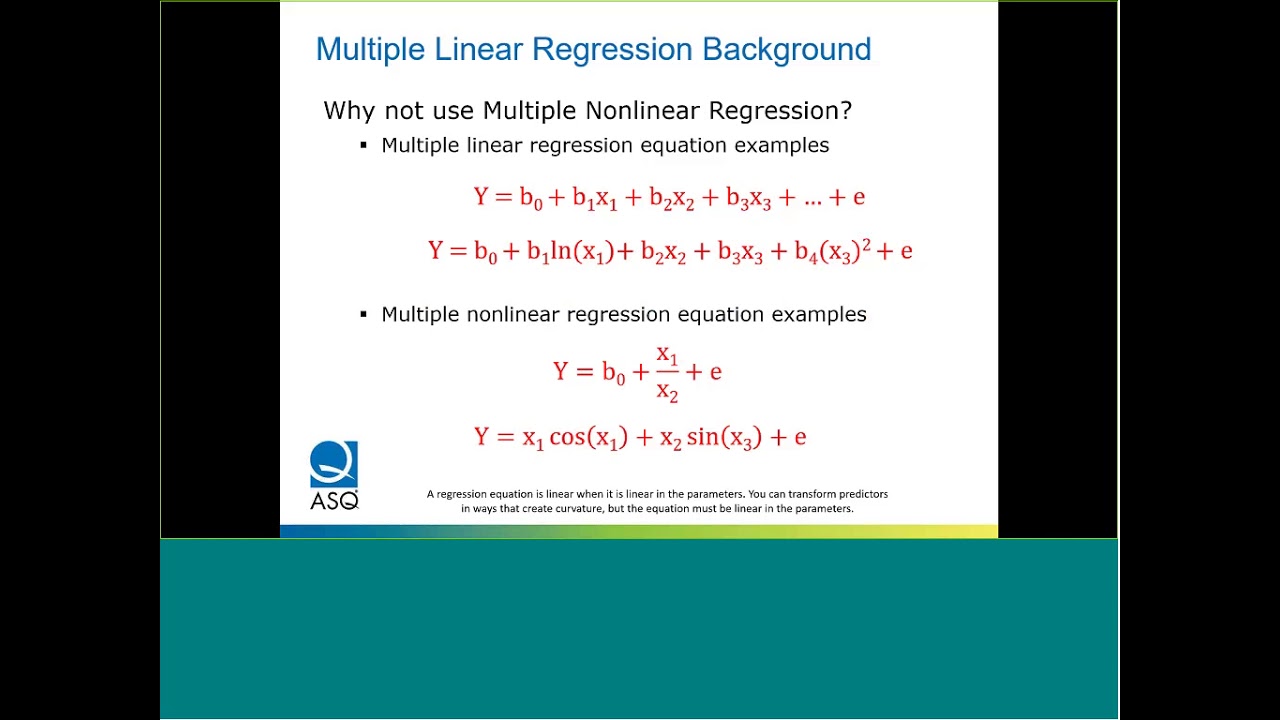 Multiple Linear Regression Background

Why not use Multiple Nonlinear Regression?

▪ Multiple linear regression equation examples

$Y = b_0 + b_1x_1 + b_2x_2 + b_3x_3 + \ldots + e$

$Y = b_0 + b_1\ln(x_1) + b_2x_2 + b_3x_3 + b_4(x_3)^2 + e$

▪ Multiple nonlinear regression equation examples

$Y = b_0 + \frac{x_1}{x_2} + e$

$Y = x_1\cos(x_1) + x_2\sin(x_3) + e$

ASQ

A regression equation is linear when it is linear in the parameters. You can transform predictors in ways that create curvature, but the equation must be linear in the parameters.